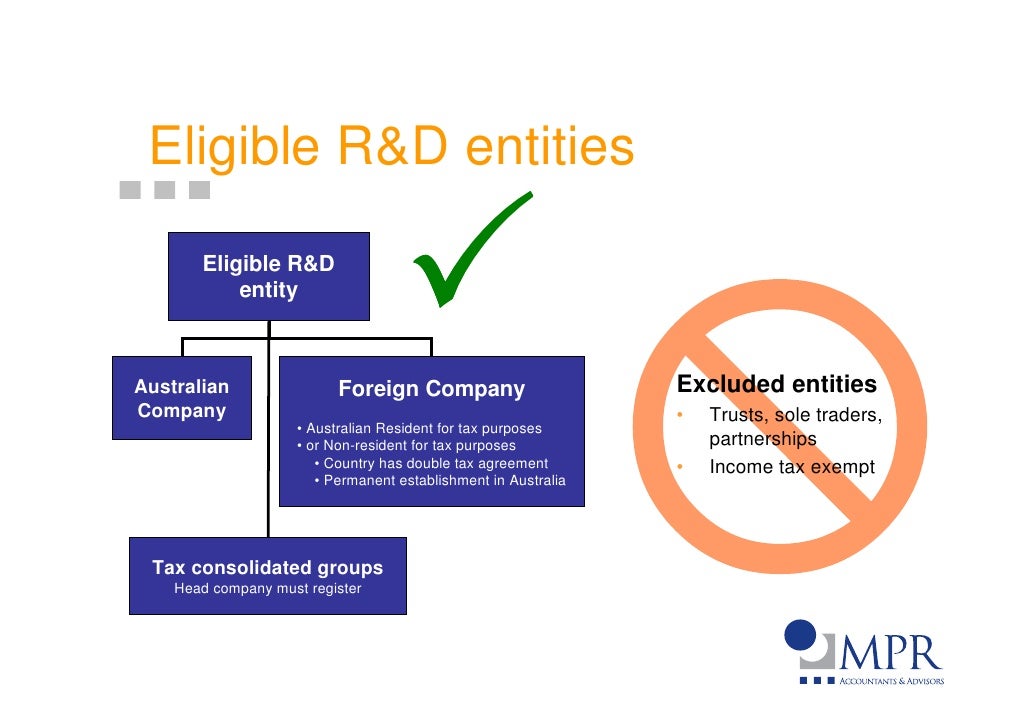 Eligible R&D entities

Eligible R&D entity

Australian Company

Foreign Company

• Australian Resident for tax purposes
• or Non-resident for tax purposes
• Country has double tax agreement
• Permanent establishment in Australia

Tax consolidated groups
Head company must register

Excluded entities
• Trusts, sole traders, partnerships
• Income tax exempt

MPR
ACCOUNTANTS & ADVISORS